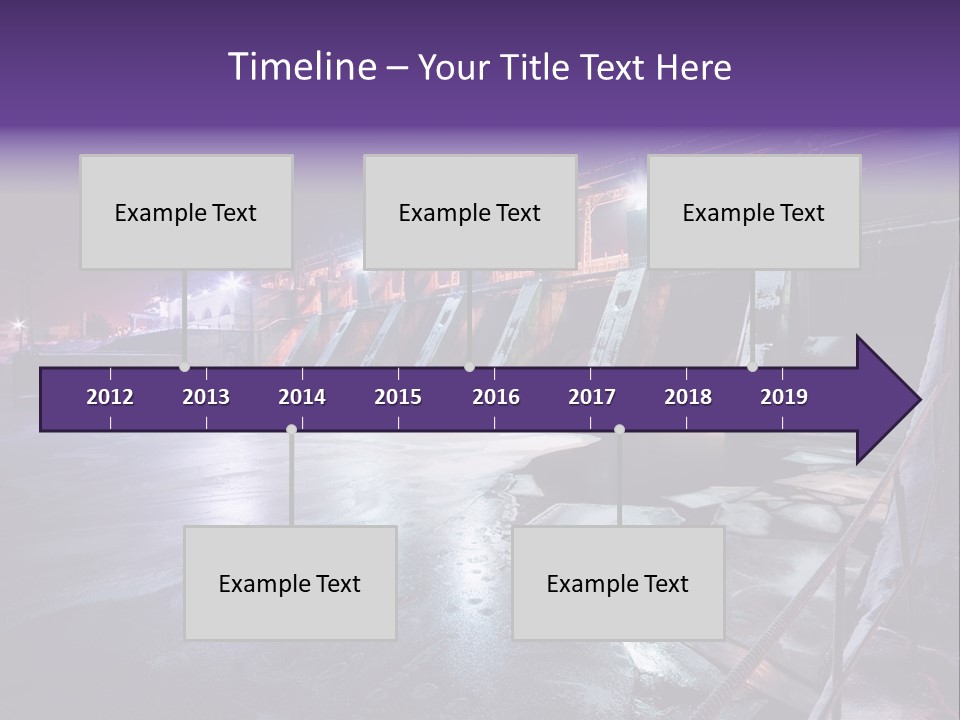 Timeline – Your Title Text Here

Example Text

Example Text

Example Text

2012 2013 2014 2015 2016 2017 2018 2019

Example Text

Example Text